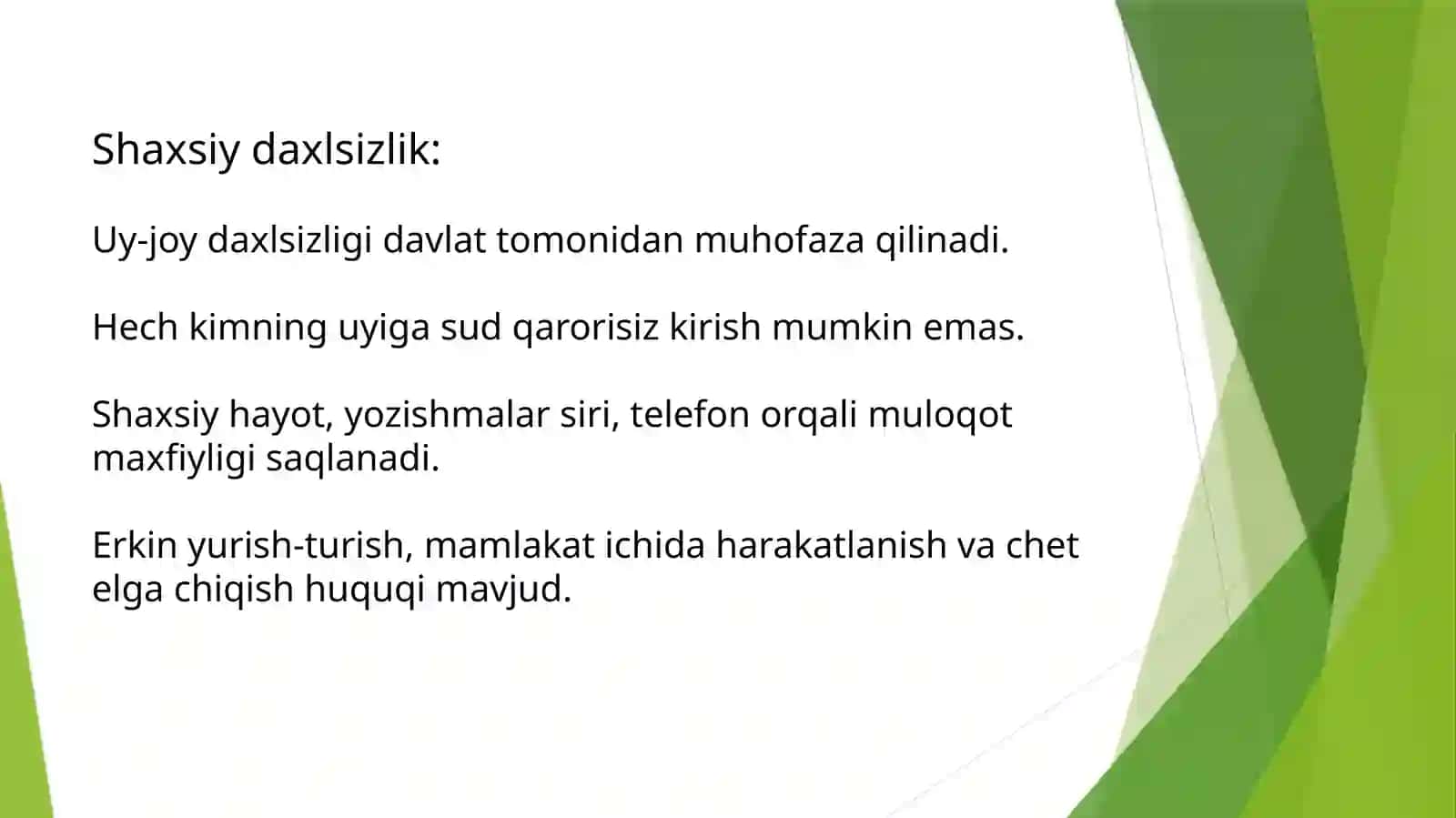 Shaxsiy daxlsizlik:

Uy-joy daxlsizligi davlat tomonidan muhofaza qilinadi.

Hech kimning uyiga sud qarorisiz kirish mumkin emas.

Shaxsiy hayot, yozishmalar siri, telefon orqali muloqot maxfiyligi saqlanadi.

Erkin yurish-turish, mamlakat ichida harakatlanish va chet elga chiqish huquqi mavjud.